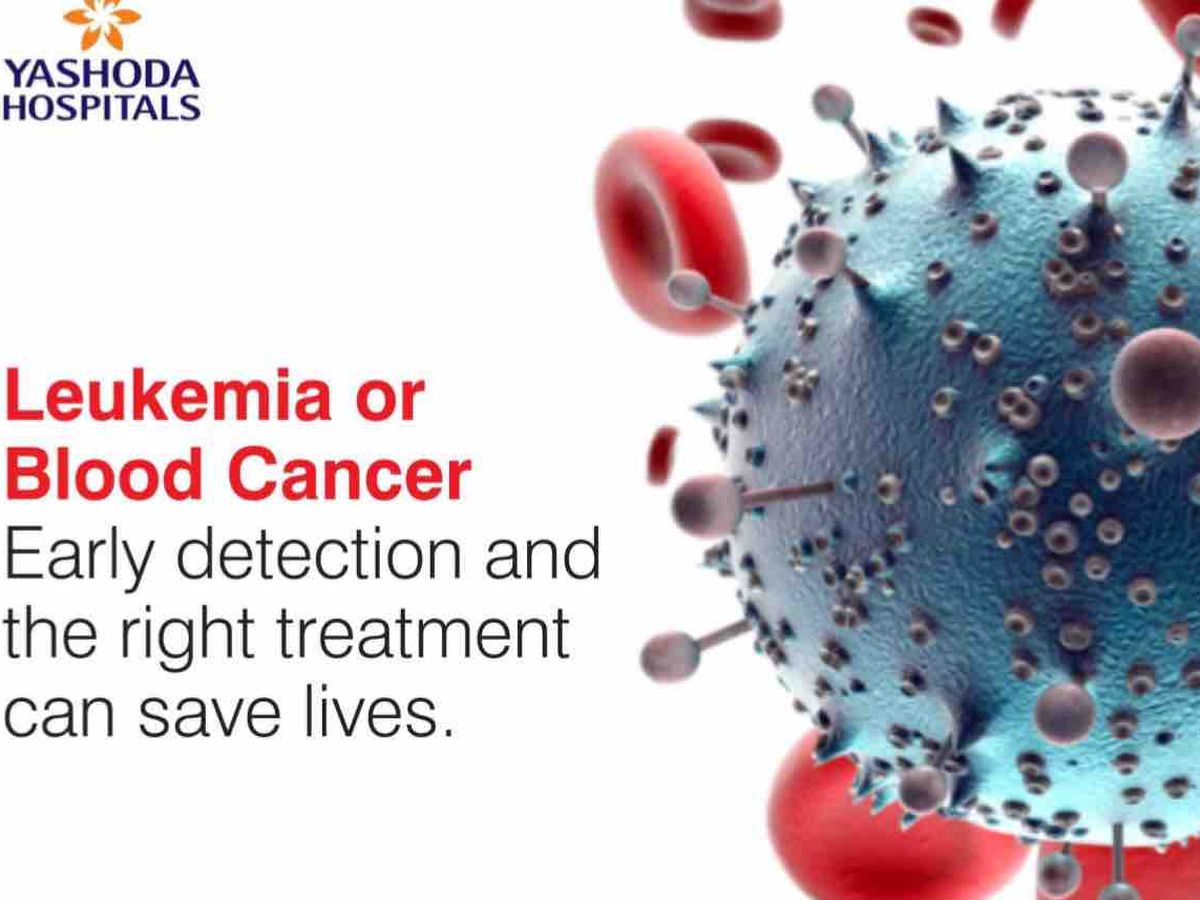 YASHODA
HOSPITALS

Leukemia or
Blood Cancer
Early detection and the right treatment can save lives.